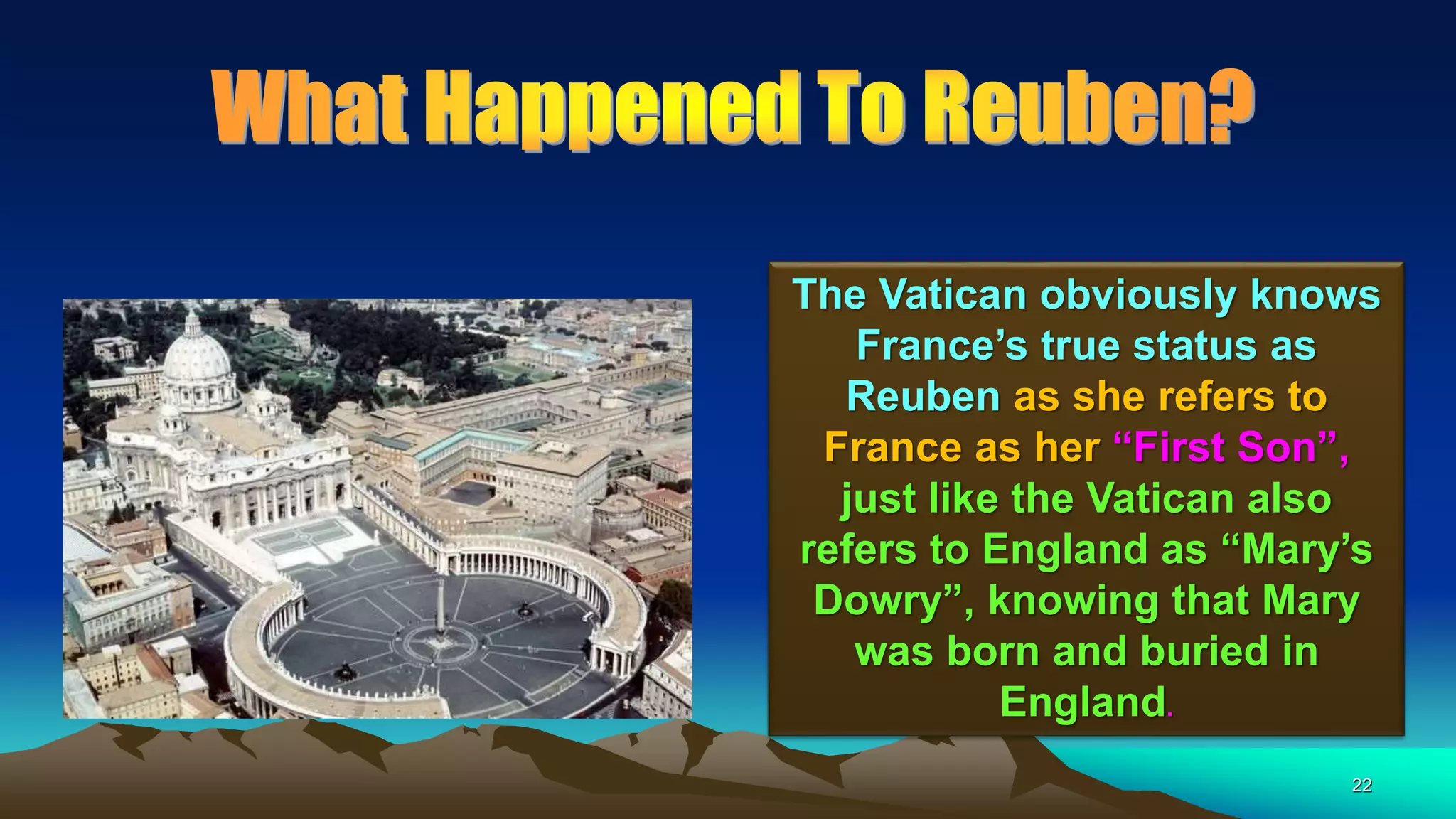 What Happened To Reuben?

The Vatican obviously knows France’s true status as Reuben as she refers to France as her “First Son”, just like the Vatican also refers to England as “Mary’s Dowry”, knowing that Mary was born and buried in England.

22